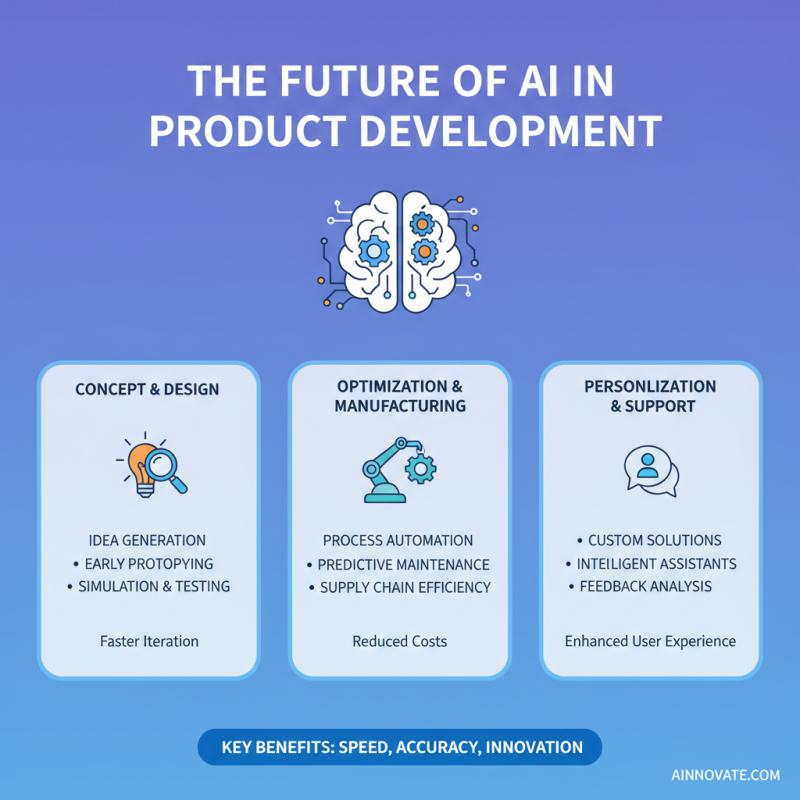 THE FUTURE OF AI IN PRODUCT DEVELOPMENT

CONCEPT & DESIGN

IDEA GENERATION
• EARLY PROTOPYING
• SIMULATION & TESTING

Faster Iteration

OPTIMIZATION & MANUFACTURING

PROCESS AUTOMATION
• PREDICTIVE MAINTENANCE
• SUPPLY CHAIN EFFICIENCY

Reduced Costs

PERSONLIZATION & SUPPORT

• CUSTOM SOLUTIONS
• INTEILIGENT ASSISTANTS
• FEEDBACK ANALYSIS

Enhanced User Experience

KEY BENEFITS: SPEED, ACCURACY, INNOVATION

AINNOVATE.COM